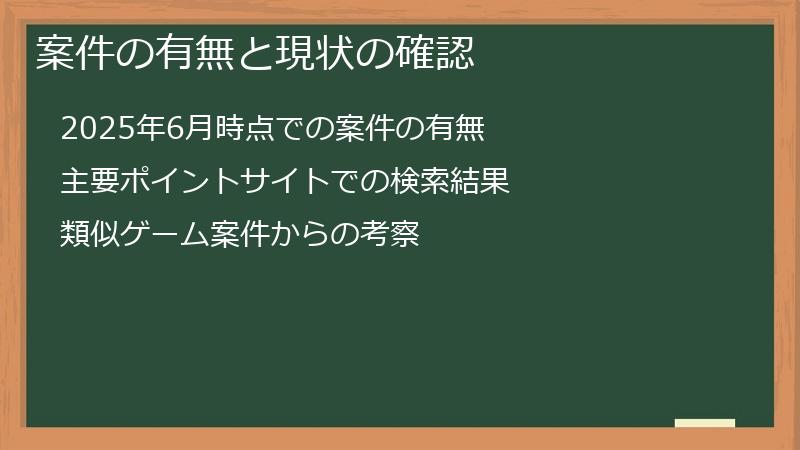 案件の有無と現状の確認

2025年6月時点での案件の有無

主要ポイントサイトでの検索結果

類似ゲーム案件からの考察